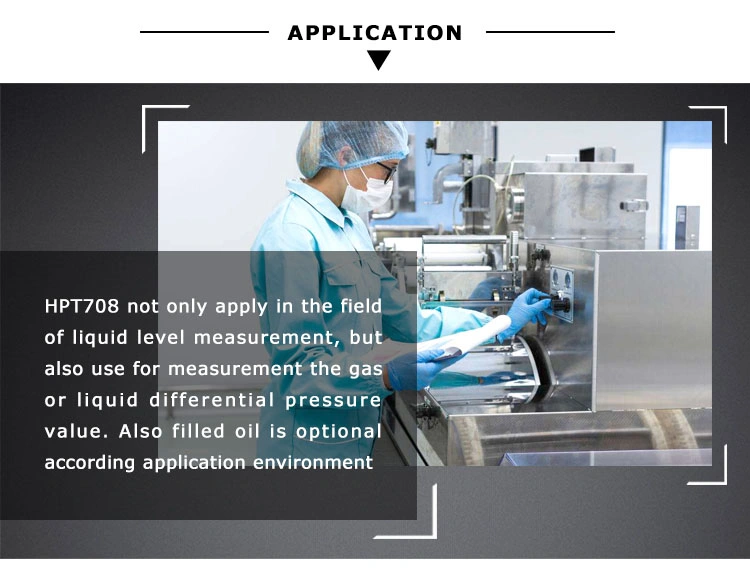 APPLICATION

HPT708 not only apply in the field of liquid level measurement, but also use for measurement the gas or liquid differential pressure value. Also filled oil is optional according application environment